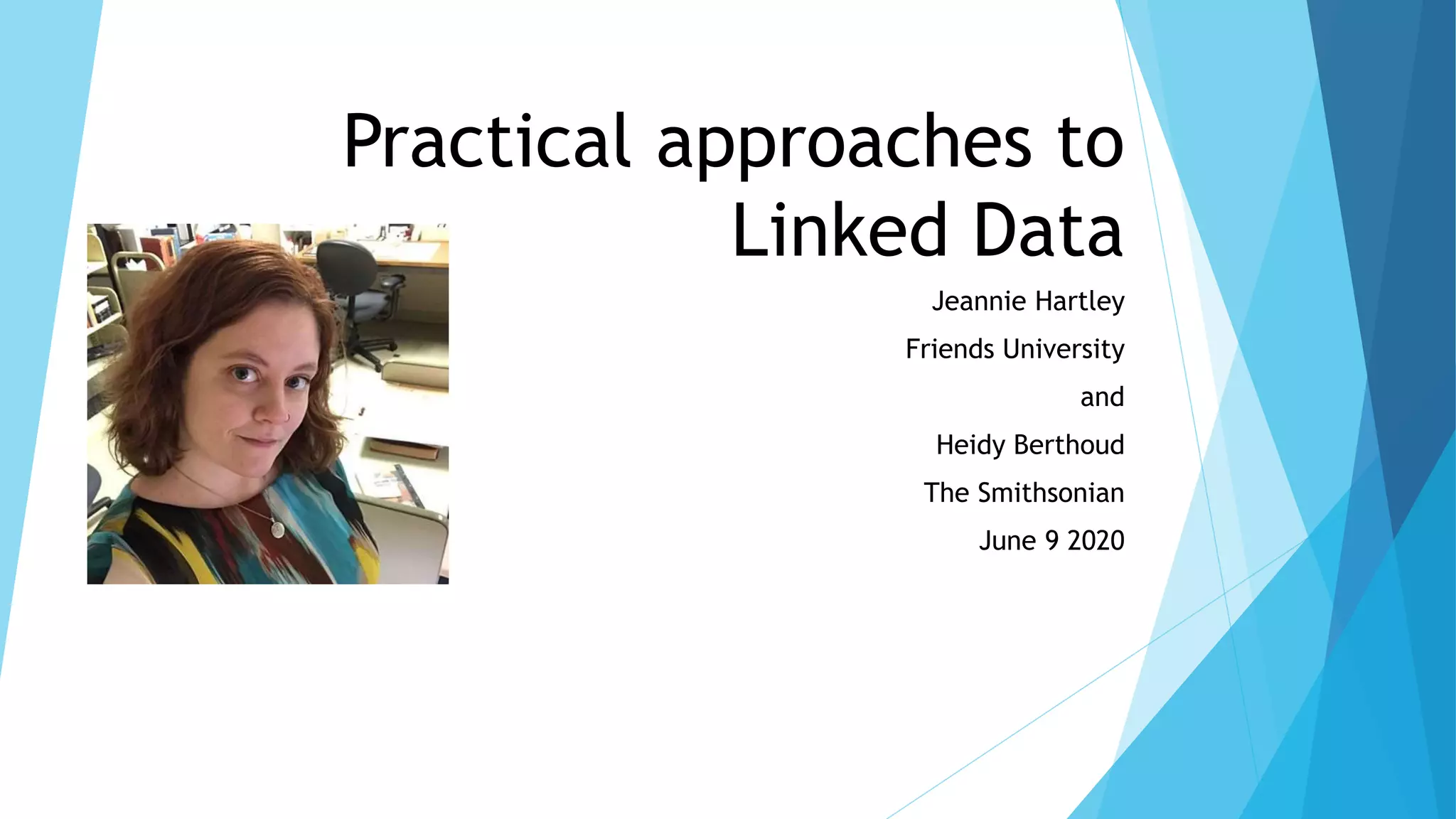 Practical approaches to Linked Data

Jeannie Hartley

Friends University

and

Heidy Berthoud

The Smithsonian

June 9 2020